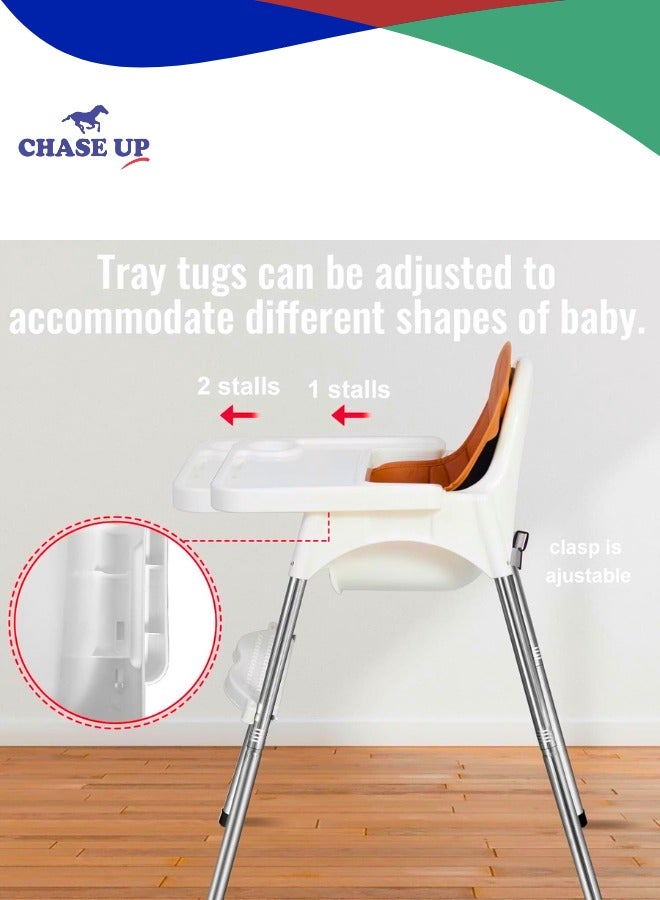 CHASE UP

Tray tugs can be adjusted to accommodate different shapes of baby.

2 stalls

1 stalls

clasp is ajustable